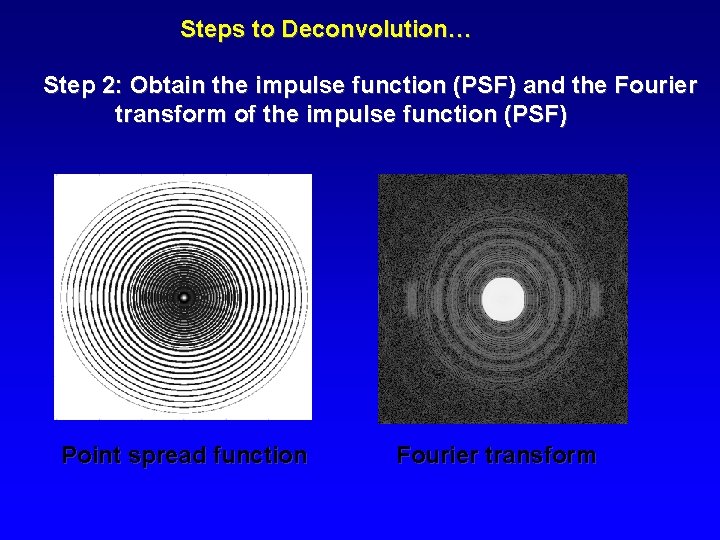 Steps to Deconvolution…

Step 2: Obtain the impulse function (PSF) and the Fourier transform of the impulse function (PSF)

Point spread function

Fourier transform